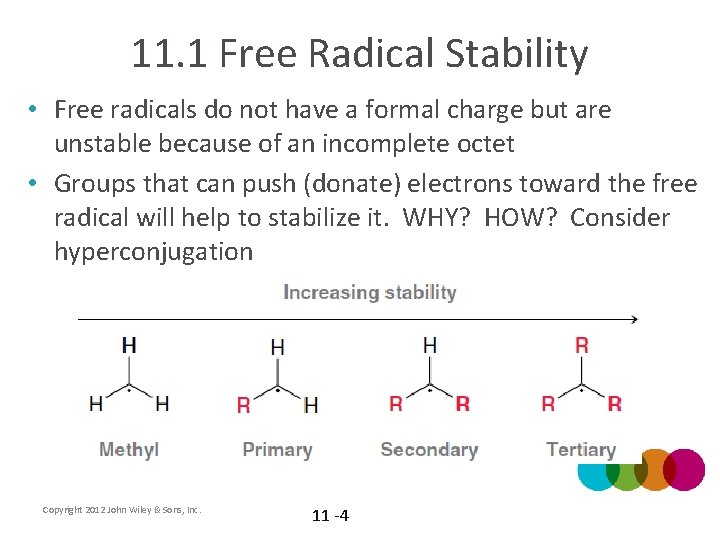 11.1 Free Radical Stability

• Free radicals do not have a formal charge but are unstable because of an incomplete octet

• Groups that can push (donate) electrons toward the free radical will help to stabilize it. WHY? HOW? Consider hyperconjugation

Increasing stability

H
H H
Methyl

H
R H
Primary

H
R R
Secondary

R
R R
Tertiary

Copyright 2012 John Wiley & Sons, Inc.

11 -4